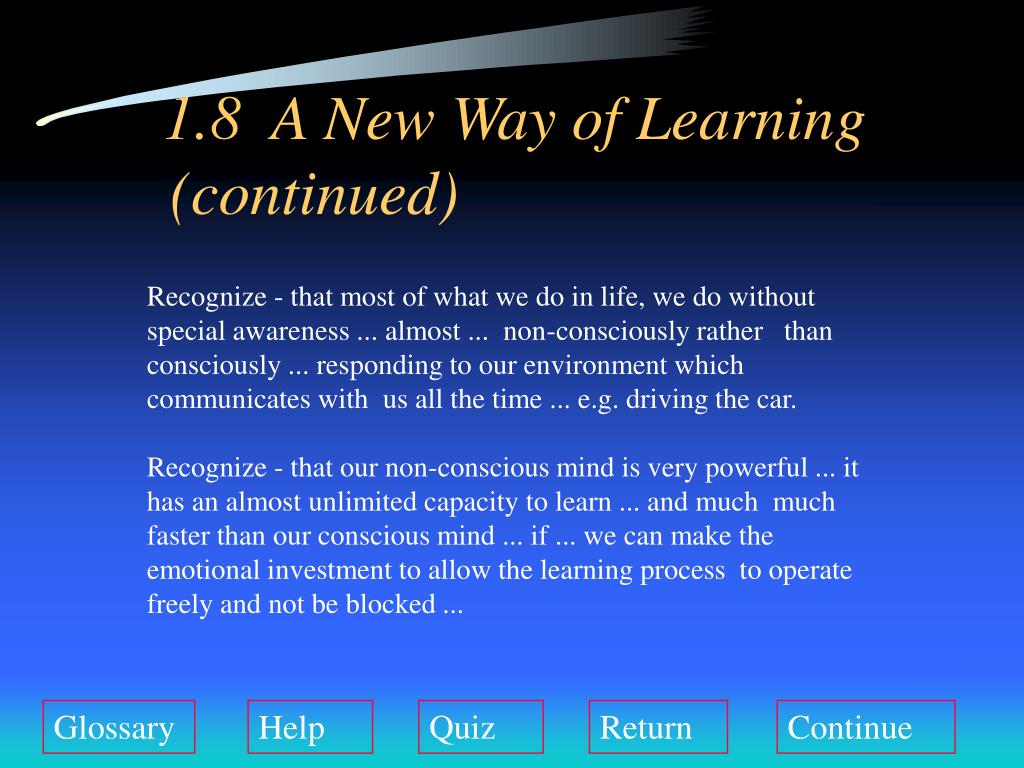 1.8 A New Way of Learning (continued)

Recognize - that most of what we do in life, we do without special awareness ... almost ... non-consciously rather than consciously ... responding to our environment which communicates with us all the time ... e.g. driving the car.

Recognize - that our non-conscious mind is very powerful ... it has an almost unlimited capacity to learn ... and much much faster than our conscious mind ... if ... we can make the emotional investment to allow the learning process to operate freely and not be blocked ...

Glossary Help Quiz Return Continue